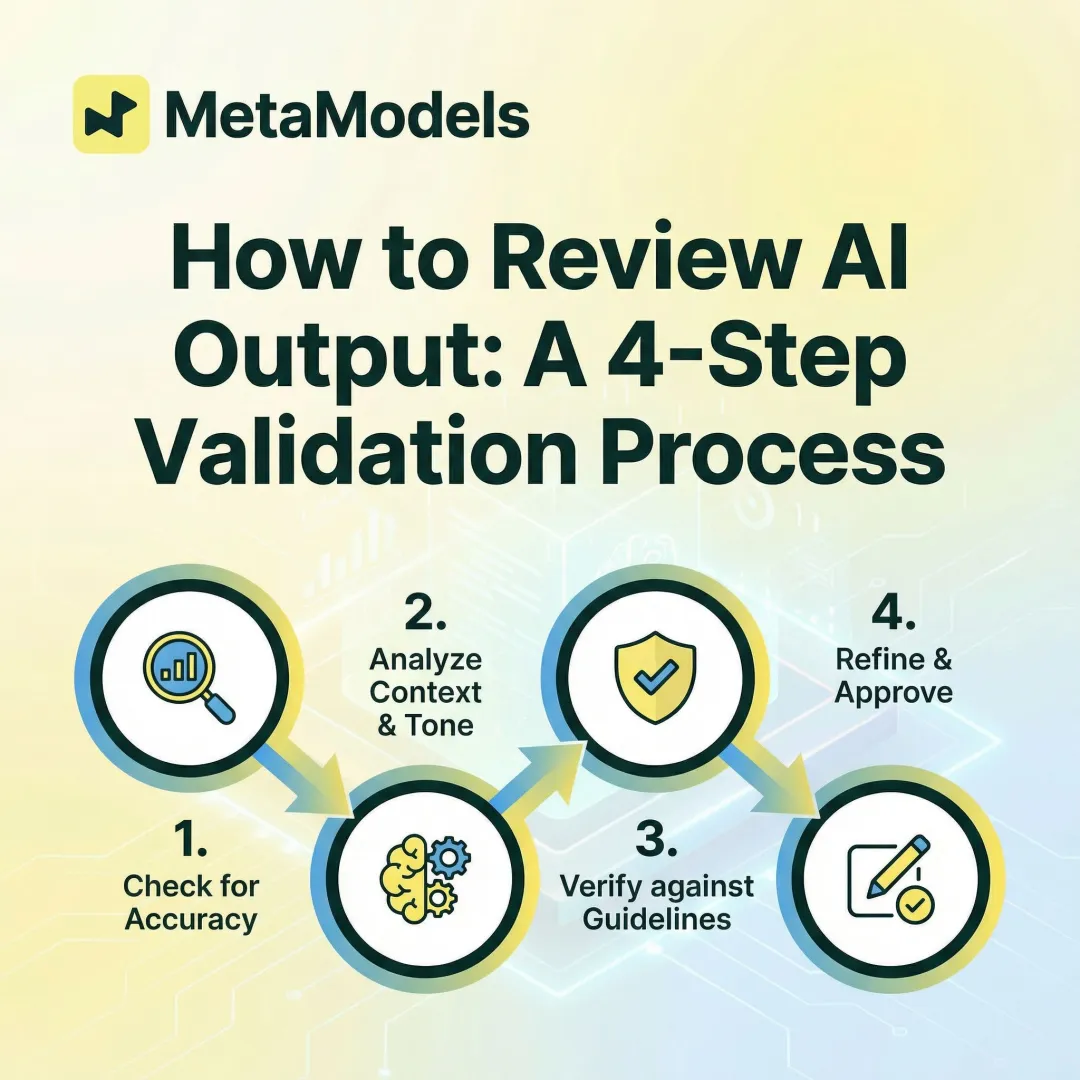 MetaModels

How to Review AI Output: A 4-Step Validation Process

1.
Check for Accuracy

2.
Analyze Context & Tone

3.
Verify against Guidelines

4.
Refine & Approve